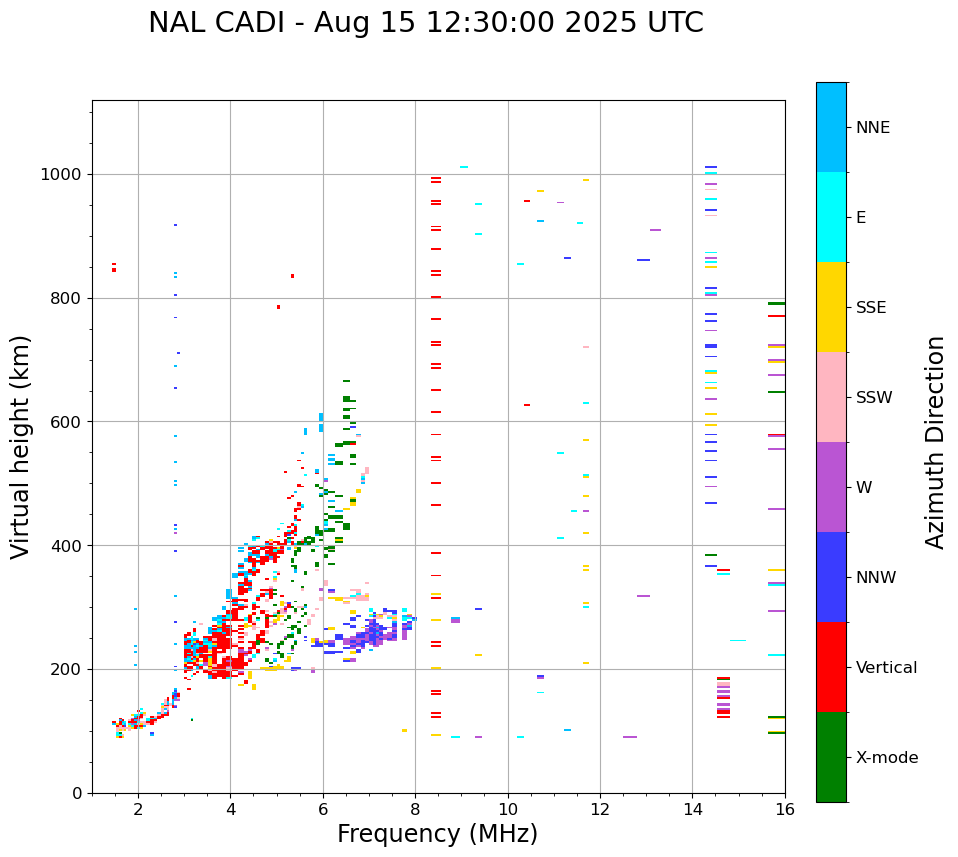 NAL CADI - Aug 15 12:30:00 2025 UTC

Virtual height (km)

1000
800
600
400
200
0

2
4
6
8
10
12
14
16

Frequency (MHz)

NNE
E
SSE
SSW
W
NNW
Vertical
X-mode

Azimuth Direction